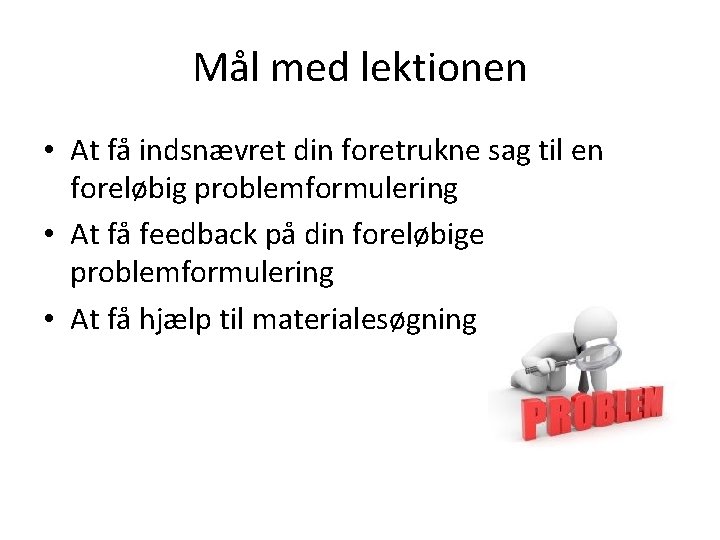 Mål med lektionen

• At få indsnævret din foretrukne sag til en foreløbig problemformulering
• At få feedback på din foreløbige problemformulering
• At få hjælp til materialesøgning

PROBLEM